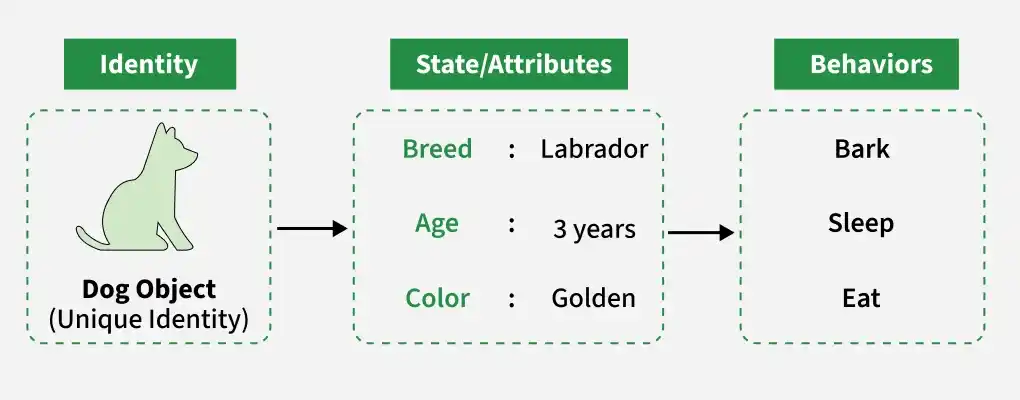 Identity

Dog Object
(Unique Identity)

State/Attributes

Breed : Labrador

Age : 3 years

Color : Golden

Behaviors

Bark

Sleep

Eat